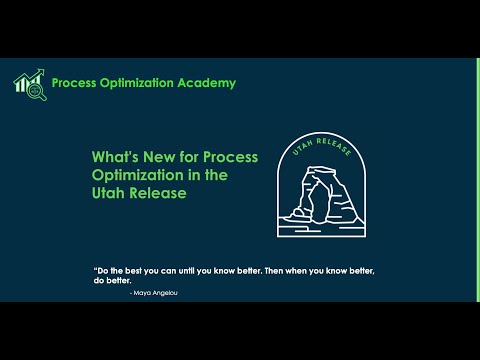 Process Optimization Academy

What's New for Process Optimization in the Utah Release

UTAH RELEASE

"Do the best you can until you know better. Then when you know better, do better.

- Maya Angelou